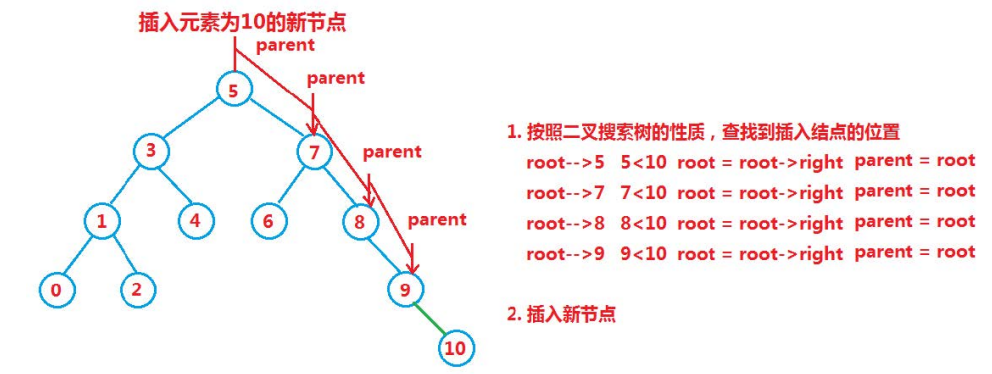 插入元素为10的新节点

parent

parent

parent

parent

5

3

7

1

4

6

8

0

2

9

10

1. 按照二叉搜索树的性质，查找到插入结点的位置

root-->5 5<10 root = root->right parent = root

root-->7 7<10 root = root->right parent = root

root-->8 8<10 root = root->right parent = root

root-->9 9<10 root = root->right parent = root

2. 插入新节点